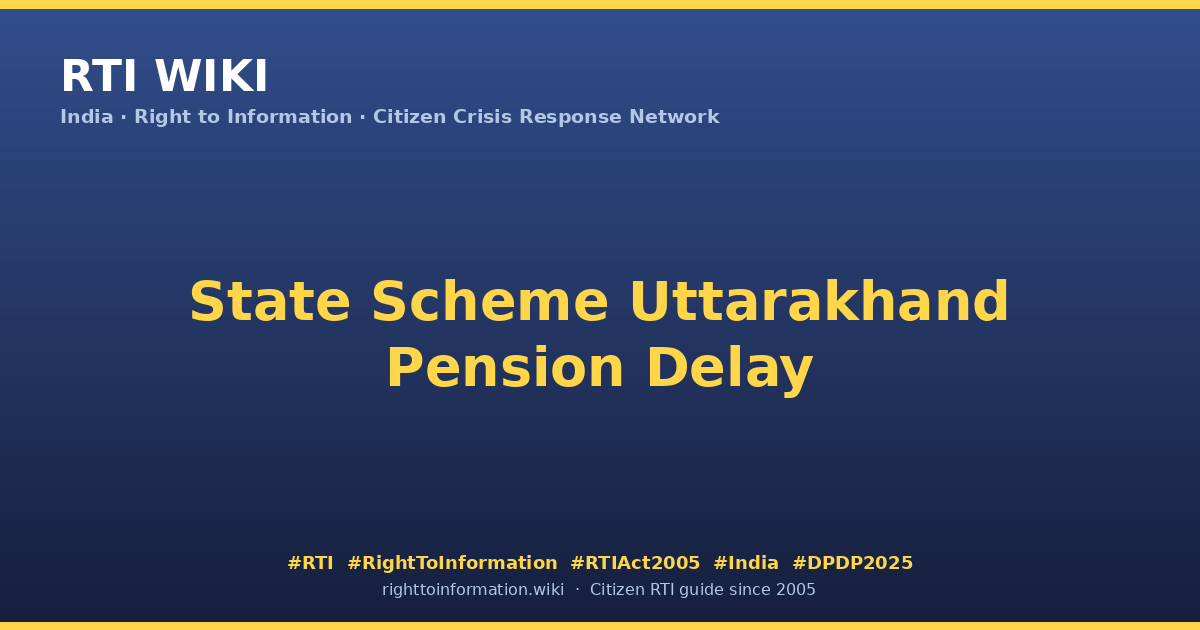 RTI WIKI
India · Right to Information · Citizen Crisis Response Network

State Scheme Uttarakhand Pension Delay

#RTI #RightToInformation #RTIAct2005 #India #DPDP2025
righttoinformation.wiki · Citizen RTI guide since 2005